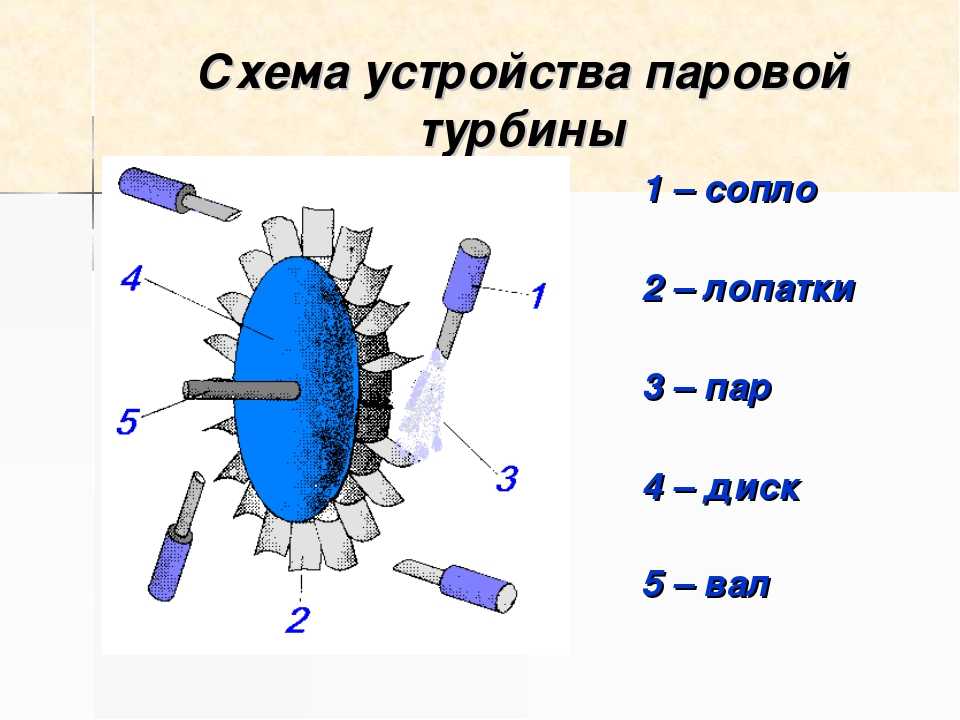 Схема устройства паровой турбины

4

1

5

3

2

1 – сопло

2 – лопатки

3 – пар

4 – диск

5 – вал